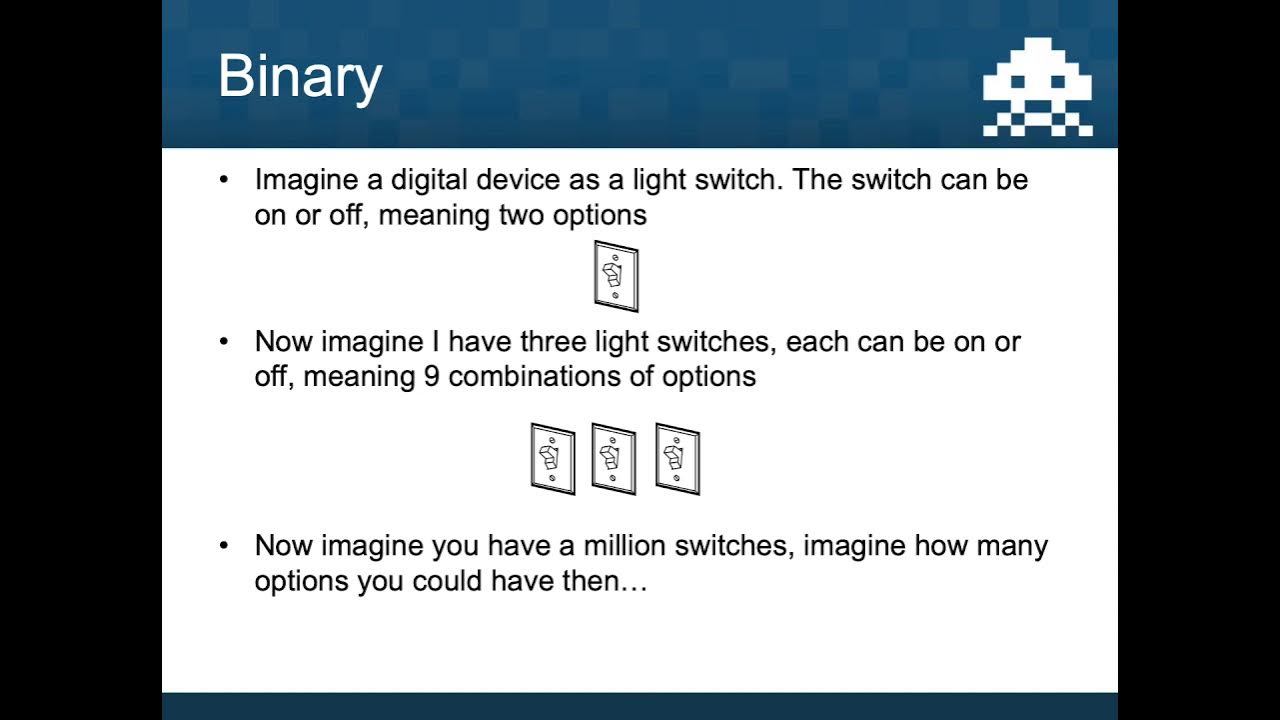 Binary

• Imagine a digital device as a light switch. The switch can be on or off, meaning two options

• Now imagine I have three light switches, each can be on or off, meaning 9 combinations of options

• Now imagine you have a million switches, imagine how many options you could have then…